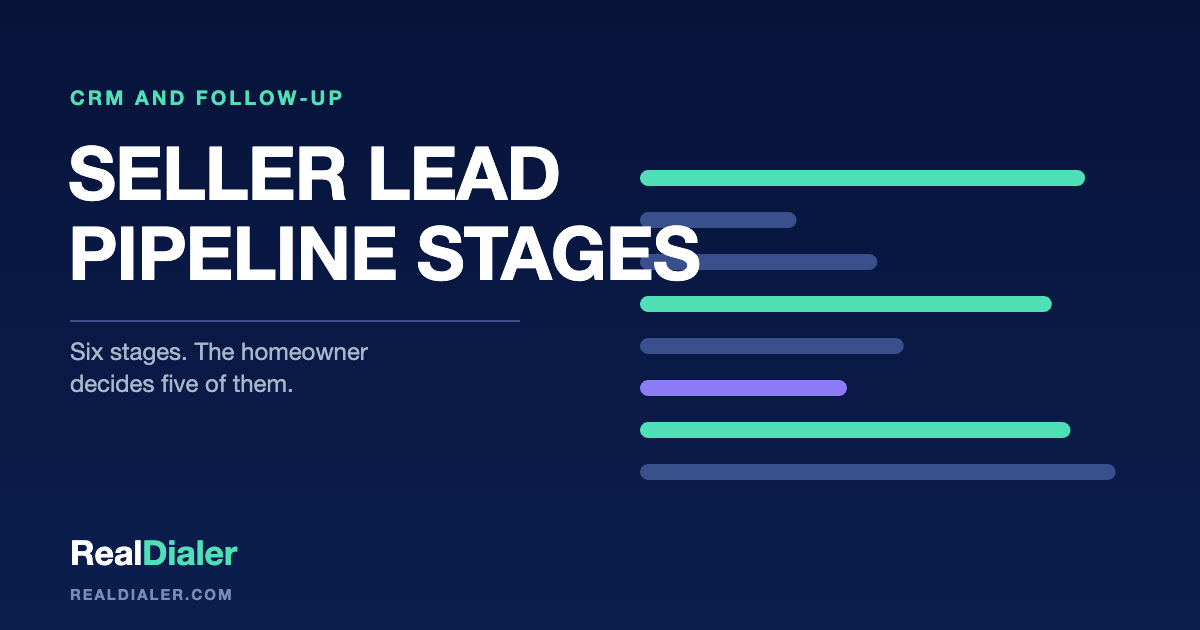 CRM AND FOLLOW-UP

SELLER LEAD PIPELINE STAGES

Six stages. The homeowner decides five of them.

RealDialer

REALDIALER.COM